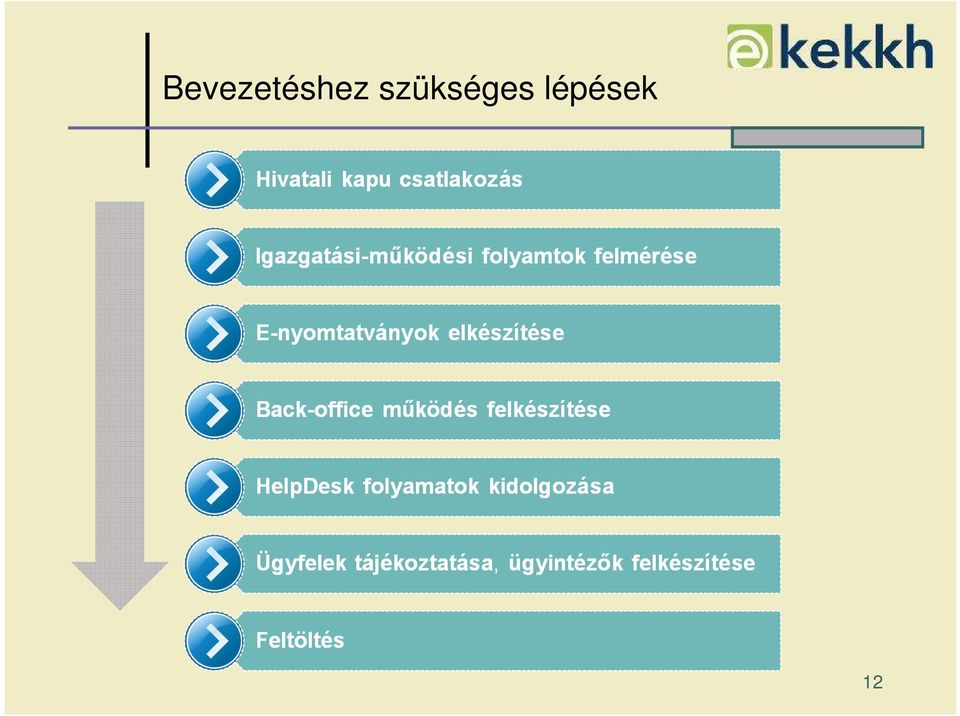 ekekkh

Bevezetéshez szükséges lépések

Hivatali kapu csatlakozás

Igazgatási-működési folyamtok felmérése

E-nyomtatványok elkészítése

Back-office működés felkészítése

HelpDesk folyamatok kidolgozása

Ügyfelek tájékoztatása, ügyintézők felkészítése

Feltöltés

12